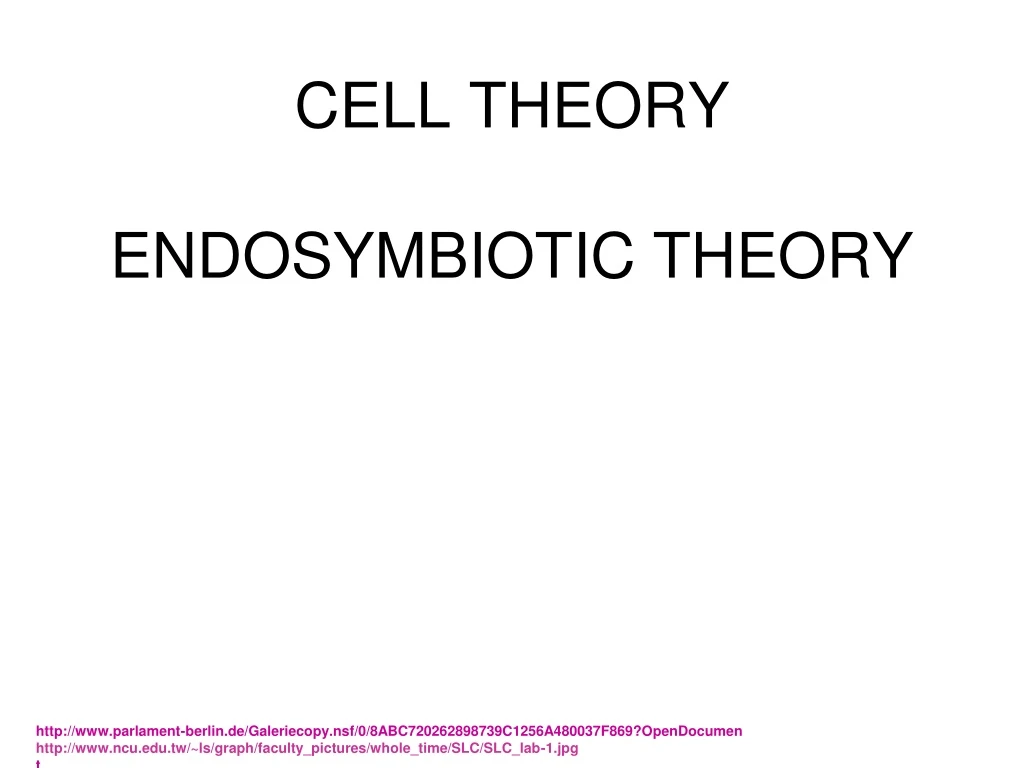 CELL THEORY

ENDOSYMBIOTIC THEORY

http://www.parlament-berlin.de/Galeriecopy.nsf/0/8ABC720262898739C1256A480037F869?OpenDocumen
http://www.ncu.edu.tw/~ls/graph/faculty_pictures/whole_time/SLC/SLC_lab-1.jpg
t